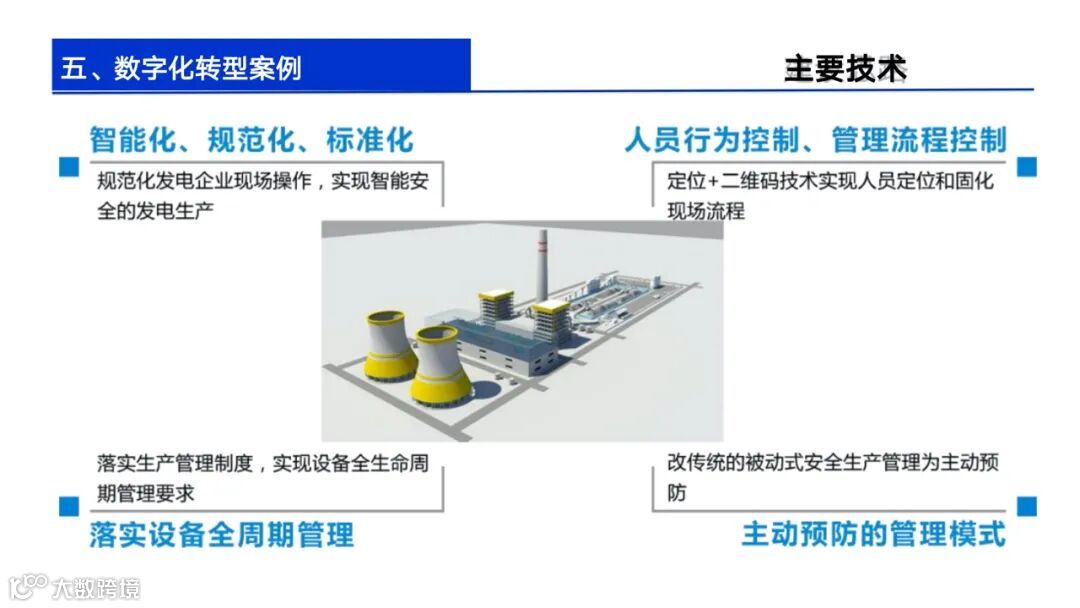 五、数字化转型案例

主要技术

智能化、规范化、标准化

规范化发电企业现场操作，实现智能安全的发电生产

人员行为控制、管理流程控制

定位+二维码技术实现人员定位和固化现场流程

落实生产管理制度，实现设备全生命周期管理要求

落实设备全周期管理

改传统的被动式安全生产管理为主动预防

主动预防的管理模式

大数跨境